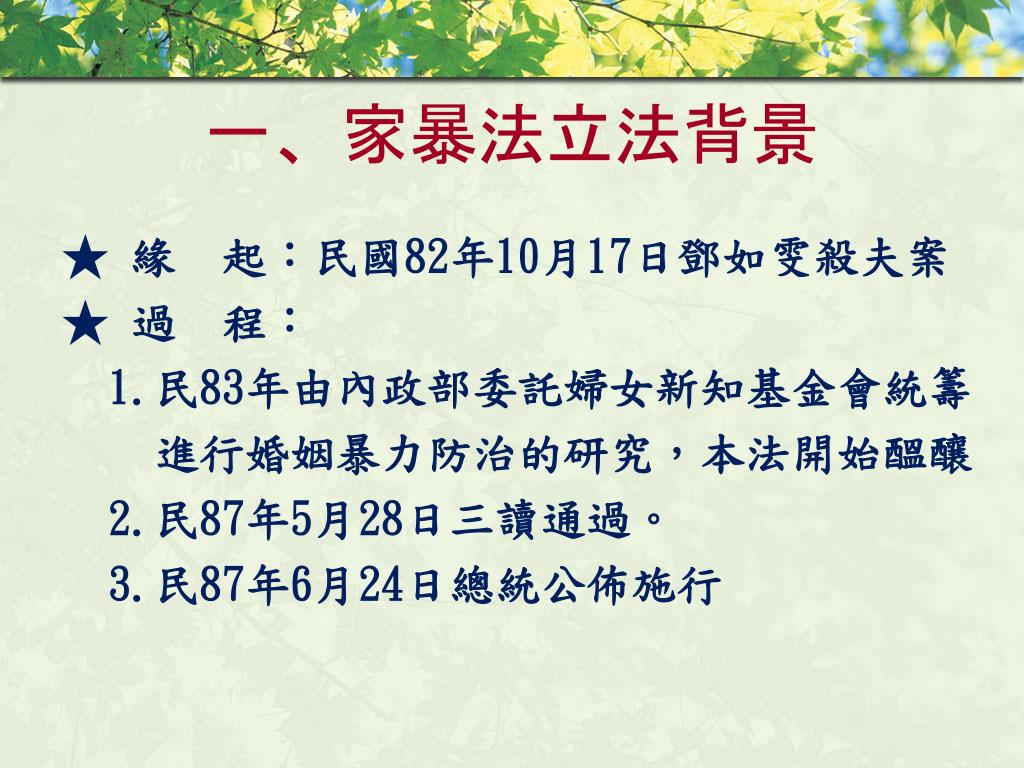 一、家暴法立法背景

★ 緣　起：民國82年10月17日鄧如雯殺夫案

★ 過　程：

1. 民83年由內政部委託婦女新知基金會統籌進行婚姻暴力防治的研究，本法開始醞釀

2. 民87年5月28日三讀通過。

3. 民87年6月24日總統公佈施行